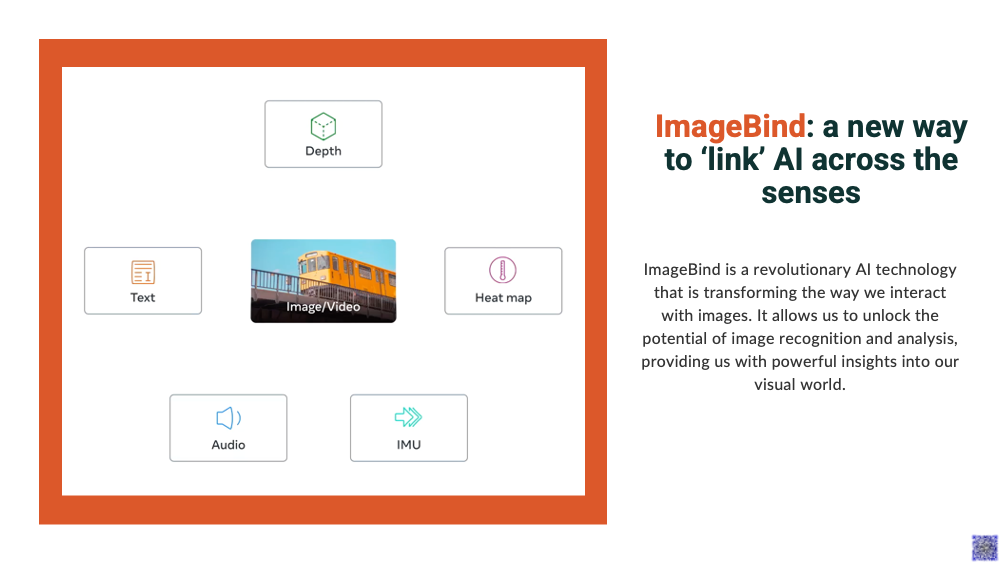 Depth

Text

Image/Video

Heat map

Audio

IMU

ImageBind: a new way to ‘link’ AI across the senses

ImageBind is a revolutionary AI technology that is transforming the way we interact with images. It allows us to unlock the potential of image recognition and analysis, providing us with powerful insights into our visual world.